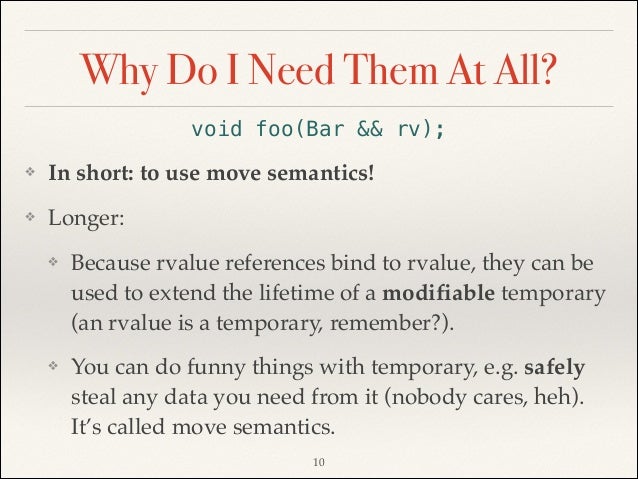 Why Do I Need Them At All?

void foo(Bar && rv);

❖ In short: to use move semantics!

❖ Longer:

❖ Because rvalue references bind to rvalue, they can be used to extend the lifetime of a modifiable temporary (an rvalue is a temporary, remember?).

❖ You can do funny things with temporary, e.g. safely steal any data you need from it (nobody cares, heh). It's called move semantics.

10